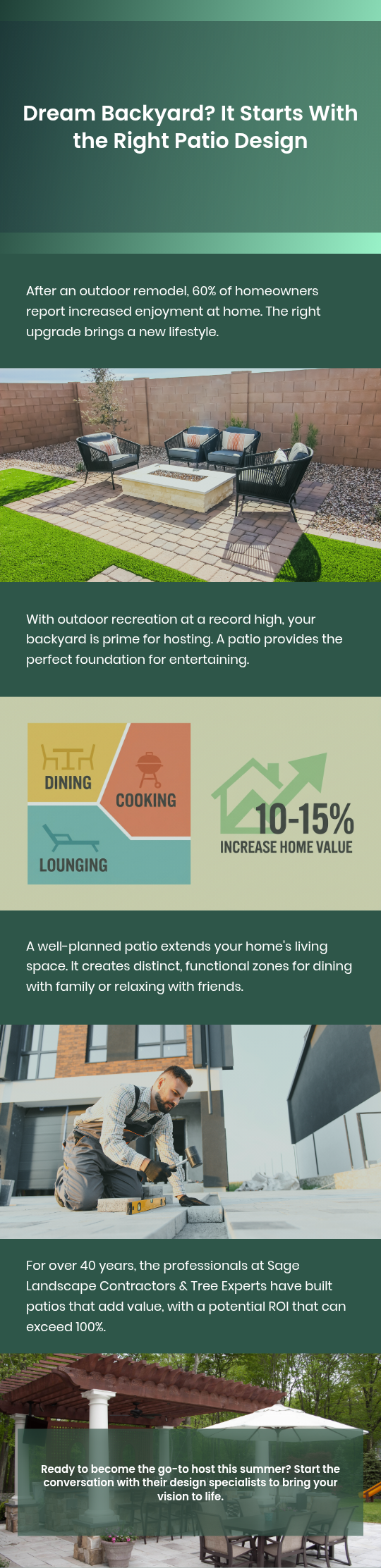 Dream Backyard? It Starts With the Right Patio Design

After an outdoor remodel, 60% of homeowners report increased enjoyment at home. The right upgrade brings a new lifestyle.

With outdoor recreation at a record high, your backyard is prime for hosting. A patio provides the perfect foundation for entertaining.

DINING

COOKING

LOUNGING

10-15%
INCREASE HOME VALUE

A well-planned patio extends your home's living space. It creates distinct, functional zones for dining with family or relaxing with friends.

For over 40 years, the professionals at Sage Landscape Contractors & Tree Experts have built patios that add value, with a potential ROI that can exceed 100%.

Ready to become the go-to host this summer? Start the conversation with their design specialists to bring your vision to life.